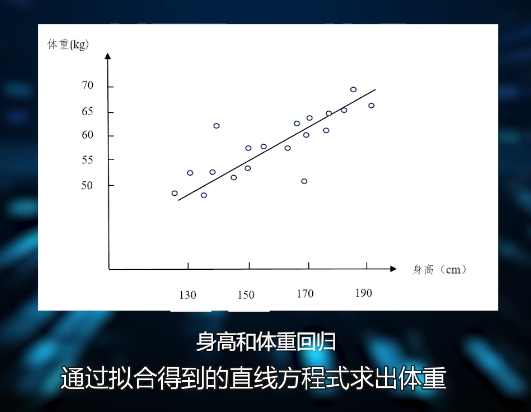 体重(kg)

70
65
60
55
50

身高（cm）

130
150
170
190

身高和体重回归

通过拟合得到的直线方程式求出体重